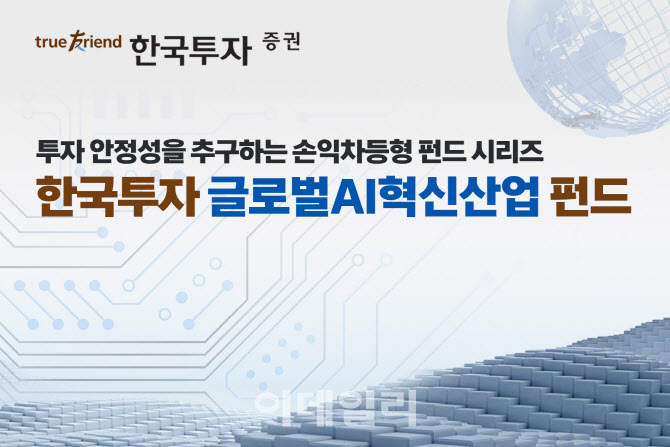 true friend 한국투자 증권

투자 안정성을 추구하는 손익차등형 펀드 시리즈

한국투자 글로벌AI혁신산업 펀드

이데일리